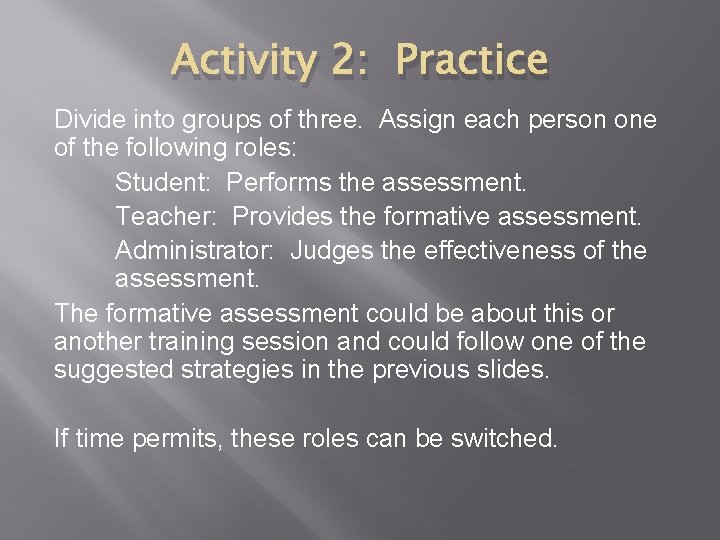 Activity 2: Practice

Divide into groups of three. Assign each person one of the following roles:

Student: Performs the assessment.

Teacher: Provides the formative assessment.

Administrator: Judges the effectiveness of the assessment.

The formative assessment could be about this or another training session and could follow one of the suggested strategies in the previous slides.

If time permits, these roles can be switched.